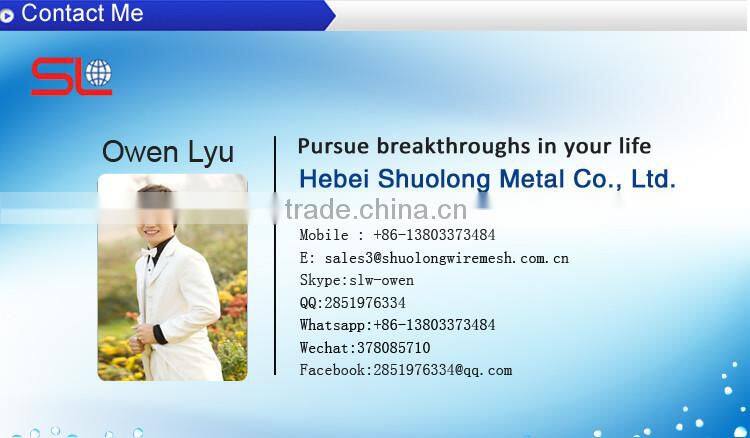 Contact Me

SL

Owen Lyu

Pursue breakthroughs in your life

Hebei Shuolong Metal Co., Ltd.

trade.china.cn

Mobile : +86-13803373484
E: sales3@shuolongwiremesh.com.cn
Skype:slw-owen
QQ:2851976334
Whatsapp:+86-13803373484
Wechat:378085710
Facebook:2851976334@qq.com